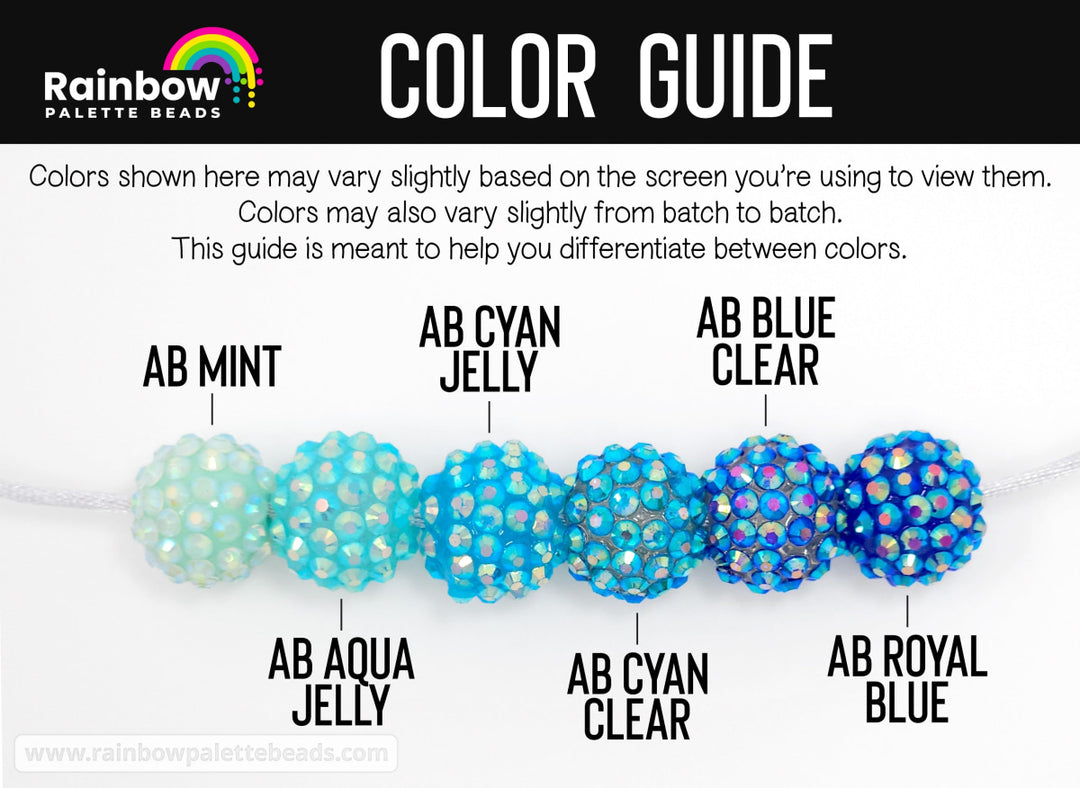 Rainbow
PALETTE BEADS

COLOR GUIDE

Colors shown here may vary slightly based on the screen you're using to view them.
Colors may also vary slightly from batch to batch.
This guide is meant to help you differentiate between colors.

AB MINT

AB CYAN JELLY

AB BLUE CLEAR

AB AQUA JELLY

AB CYAN CLEAR

AB ROYAL BLUE

www.rainbowpalettebeads.com